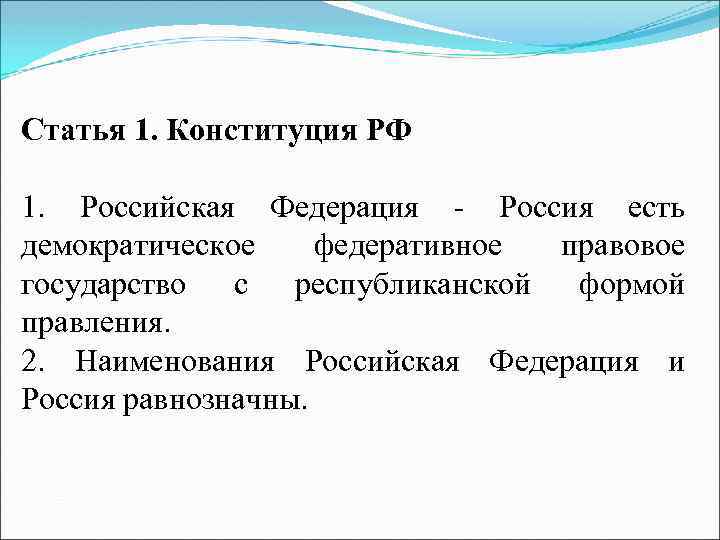 Статья 1. Конституция РФ

1. Российская Федерация - Россия есть демократическое федеративное правовое государство с республиканской формой правления.
2. Наименования Российская Федерация и Россия равнозначны.